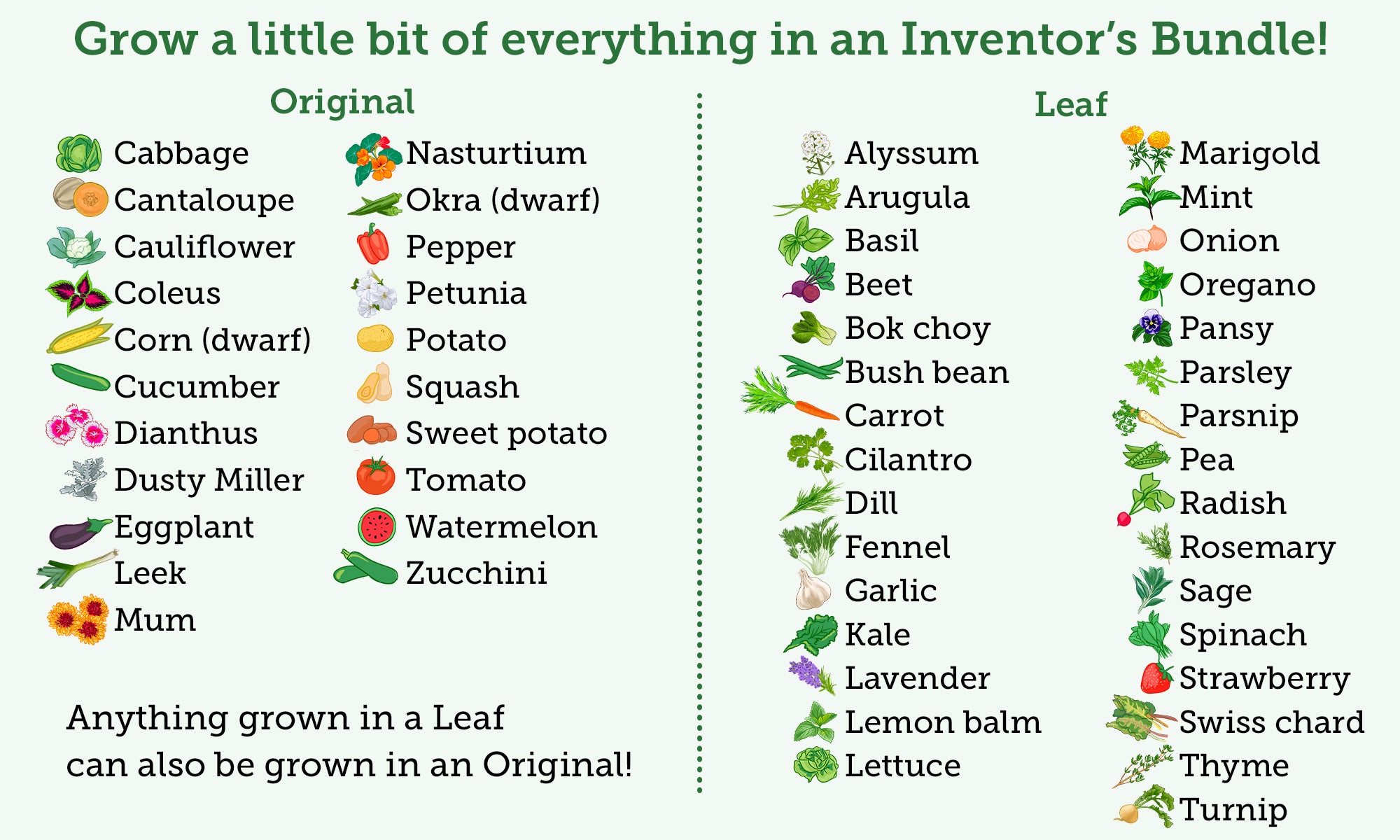 Grow a little bit of everything in an Inventor's Bundle!

Original

Cabbage
Cantaloupe
Cauliflower
Coleus
Corn (dwarf)
Cucumber
Dianthus
Dusty Miller
Eggplant
Leek
Mum

Nasturtium
Okra (dwarf)
Pepper
Petunia
Potato
Squash
Sweet potato
Tomato
Watermelon
Zucchini

Anything grown in a Leaf can also be grown in an Original!

Leaf

Alyssum
Arugula
Basil
Beet
Bok choy
Bush bean
Carrot
Cilantro
Dill
Fennel
Garlic
Kale
Lavender
Lemon balm
Lettuce

Marigold
Mint
Onion
Oregano
Pansy
Parsley
Parsnip
Pea
Radish
Rosemary
Sage
Spinach
Strawberry
Swiss chard
Thyme
Turnip